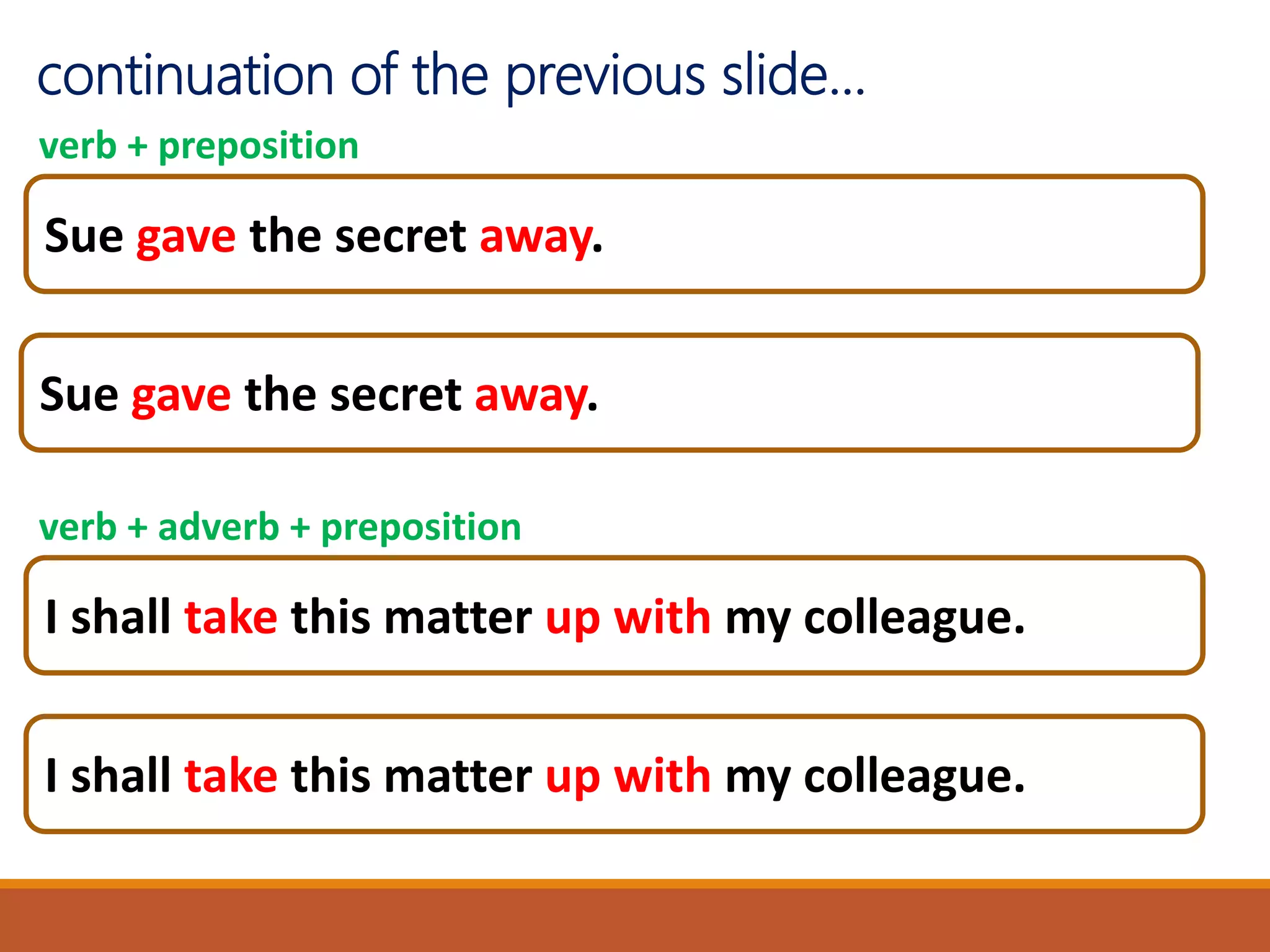 continuation of the previous slide…

verb + preposition

Sue gave the secret away.

Sue gave the secret away.

verb + adverb + preposition

I shall take this matter up with my colleague.

I shall take this matter up with my colleague.